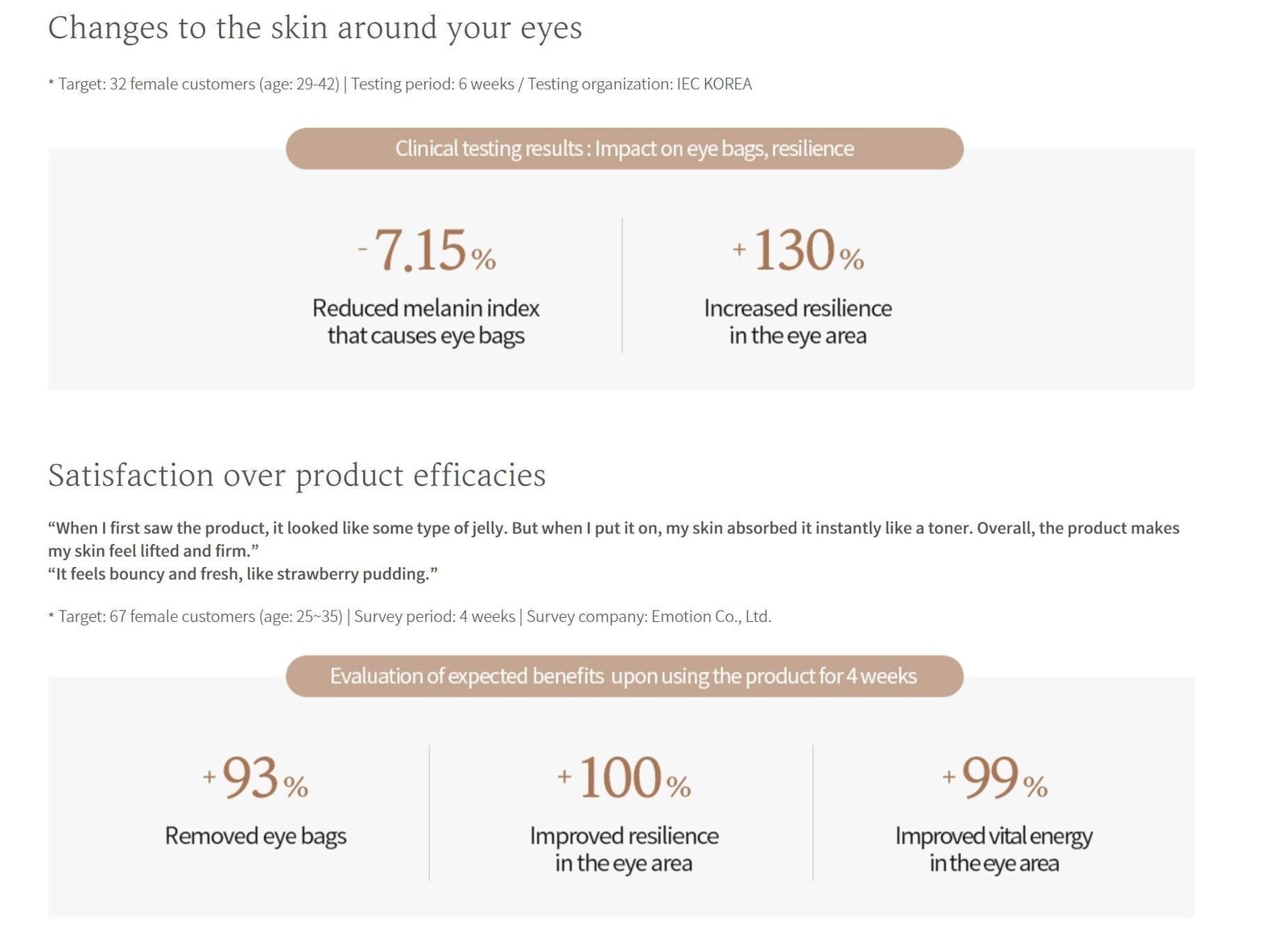 Changes to the skin around your eyes

* Target: 32 female customers (age: 29-42) | Testing period: 6 weeks / Testing organization: IEC KOREA

Clinical testing results : Impact on eye bags, resilience

-7.15%

Reduced melanin index that causes eye bags

+130%

Increased resilience in the eye area

Satisfaction over product efficacies

“When I first saw the product, it looked like some type of jelly. But when I put it on, my skin absorbed it instantly like a toner. Overall, the product makes my skin feel lifted and firm.”
“It feels bouncy and fresh, like strawberry pudding.”

* Target: 67 female customers (age: 25~35) | Survey period: 4 weeks | Survey company: Emotion Co., Ltd.

Evaluation of expected benefits upon using the product for 4 weeks

+93%

Removed eye bags

+100%

Improved resilience in the eye area

+99%

Improved vital energy in the eye area